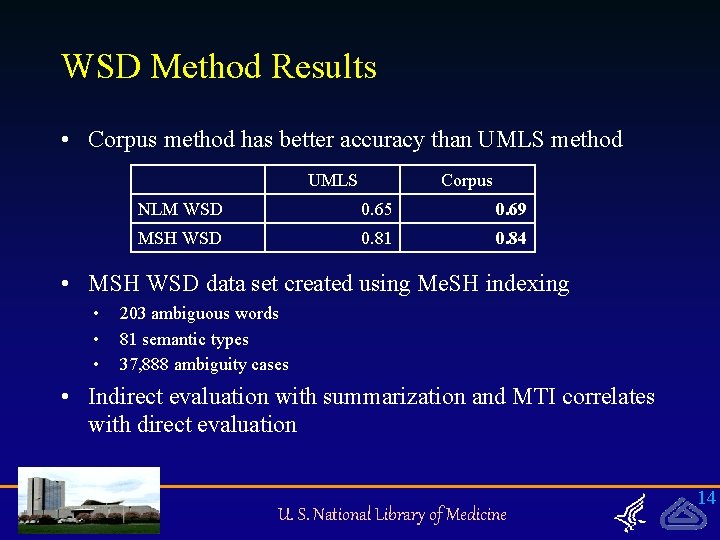 WSD Method Results

• Corpus method has better accuracy than UMLS method

| | UMLS | Corpus |
|---|---|---|
| NLM WSD | 0.65 | 0.69 |
| MSH WSD | 0.81 | 0.84 |

• MSH WSD data set created using MeSH indexing
  • 203 ambiguous words
  • 81 semantic types
  • 37,888 ambiguity cases

• Indirect evaluation with summarization and MTI correlates with direct evaluation

U. S. National Library of Medicine

14